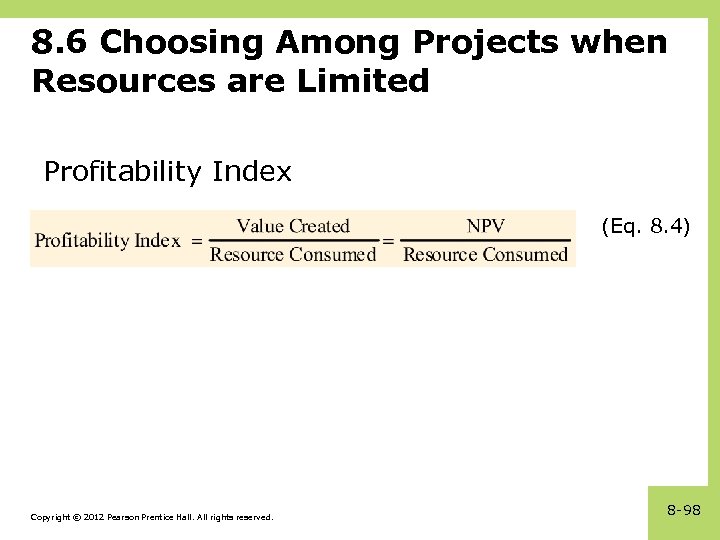 8.6 Choosing Among Projects when Resources are Limited

Profitability Index

$\text{Profitability Index} = \frac{\text{Value Created}}{\text{Resource Consumed}} = \frac{\text{NPV}}{\text{Resource Consumed}}$ (Eq. 8.4)

Copyright © 2012 Pearson Prentice Hall. All rights reserved.

8-98